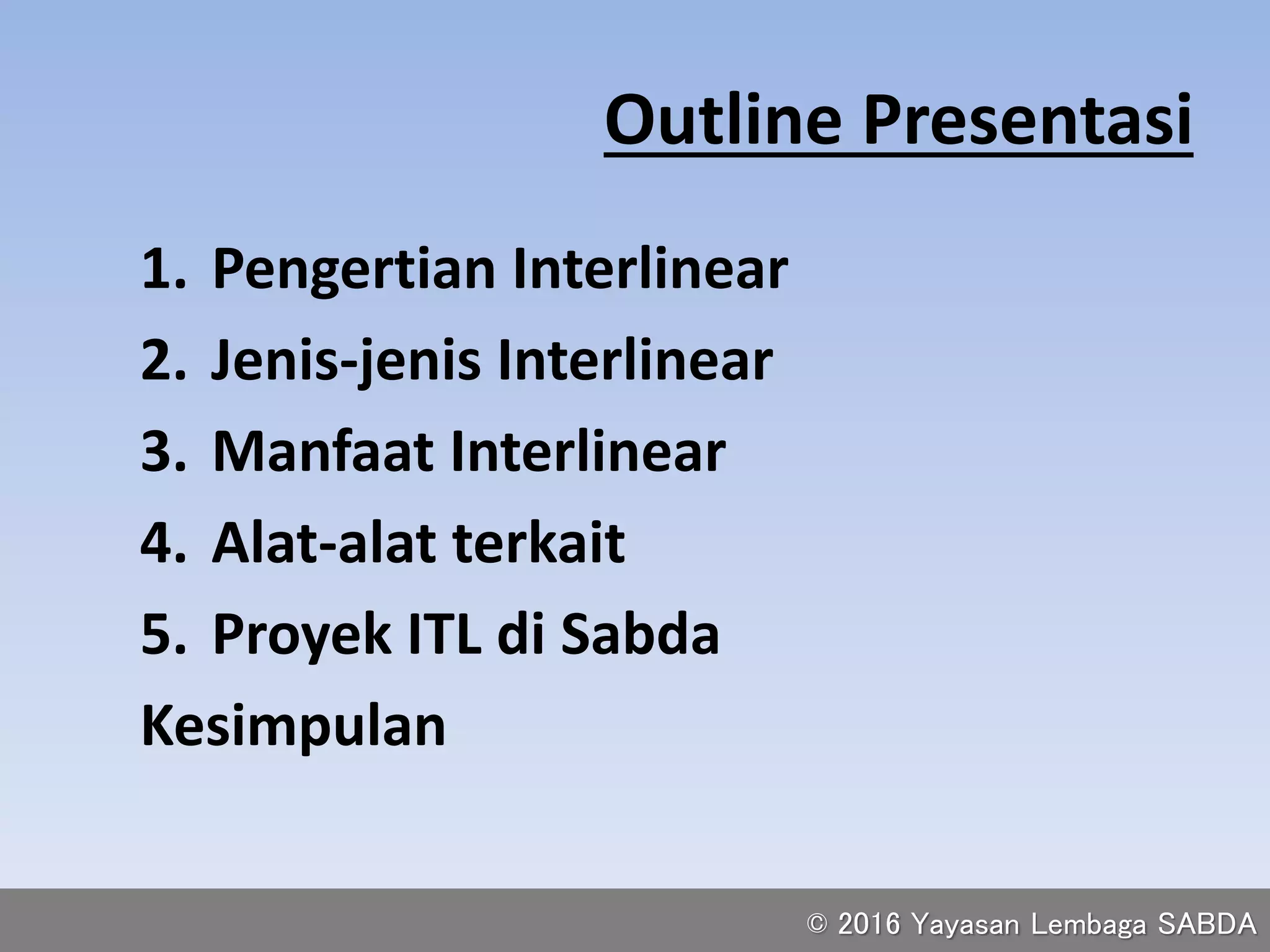 Outline Presentasi

1. Pengertian Interlinear
2. Jenis-jenis Interlinear
3. Manfaat Interlinear
4. Alat-alat terkait
5. Proyek ITL di Sabda

Kesimpulan

© 2016 Yayasan Lembaga SABDA